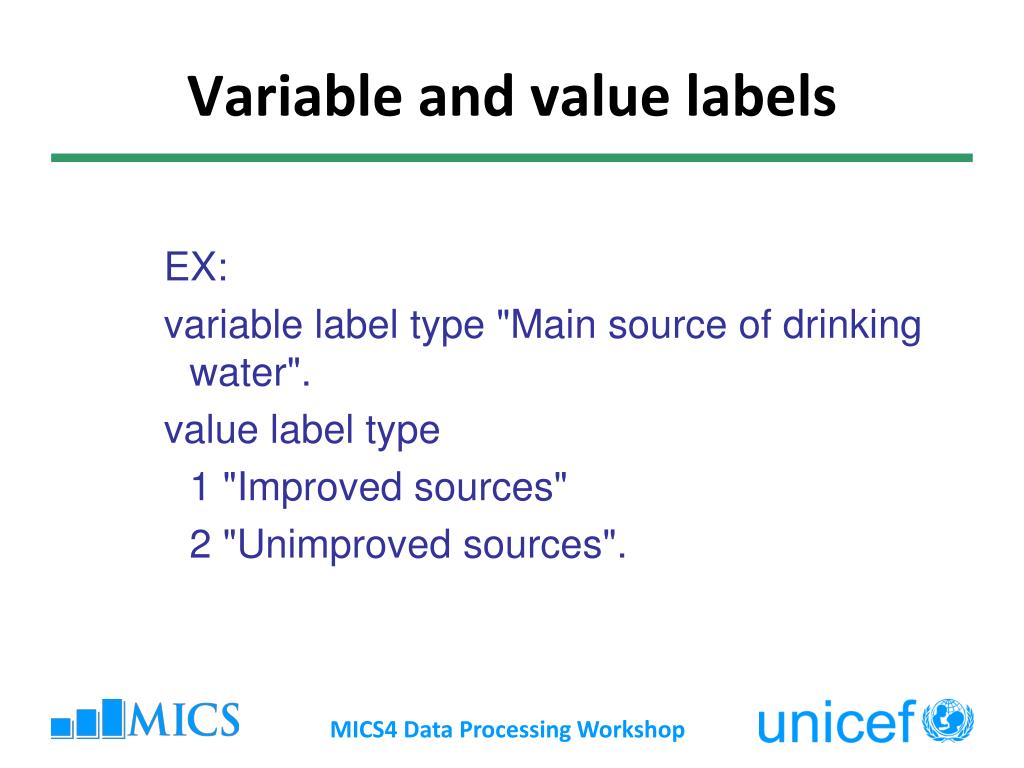 Variable and value labels

EX:

variable label type "Main source of drinking water".

value label type

1 "Improved sources"

2 "Unimproved sources".

MICS

MICS4 Data Processing Workshop

unicef